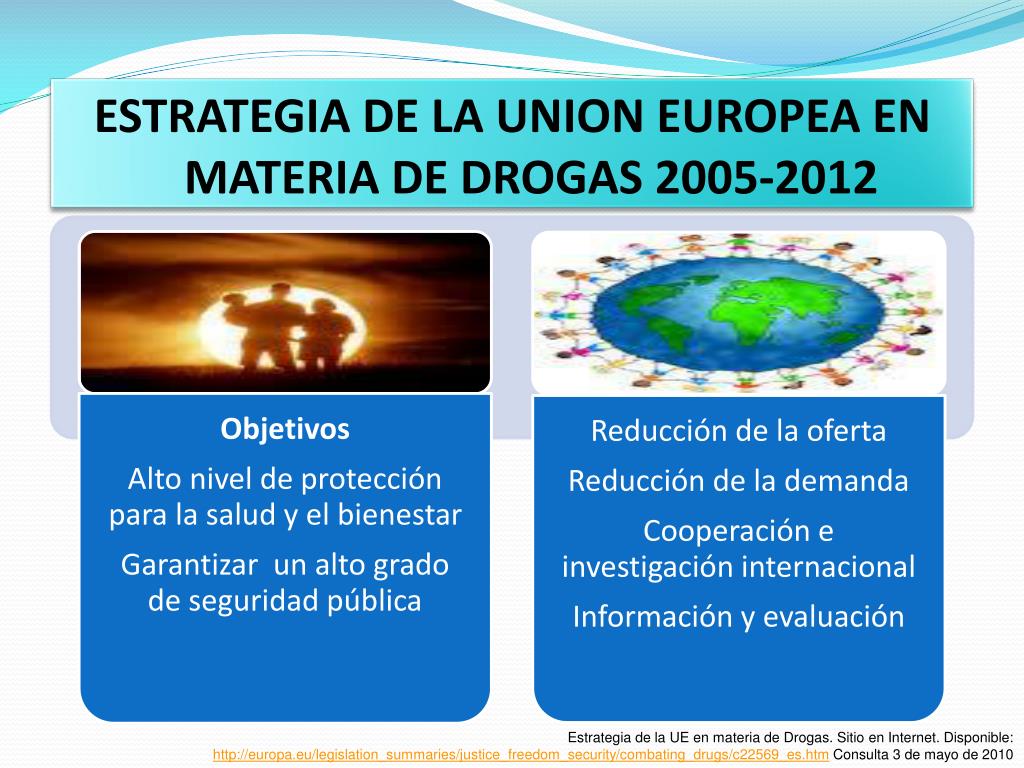 ESTRATEGIA DE LA UNION EUROPEA EN MATERIA DE DROGAS 2005-2012

Objetivos

Alto nivel de protección para la salud y el bienestar

Garantizar un alto grado de seguridad pública

Reducción de la oferta

Reducción de la demanda

Cooperación e investigación internacional

Información y evaluación

Estrategia de la UE en materia de Drogas. Sitio en Internet. Disponible: http://europa.eu/legislation_summaries/justice_freedom_security/combating_drugs/c22569_es.htm Consulta 3 de mayo de 2010